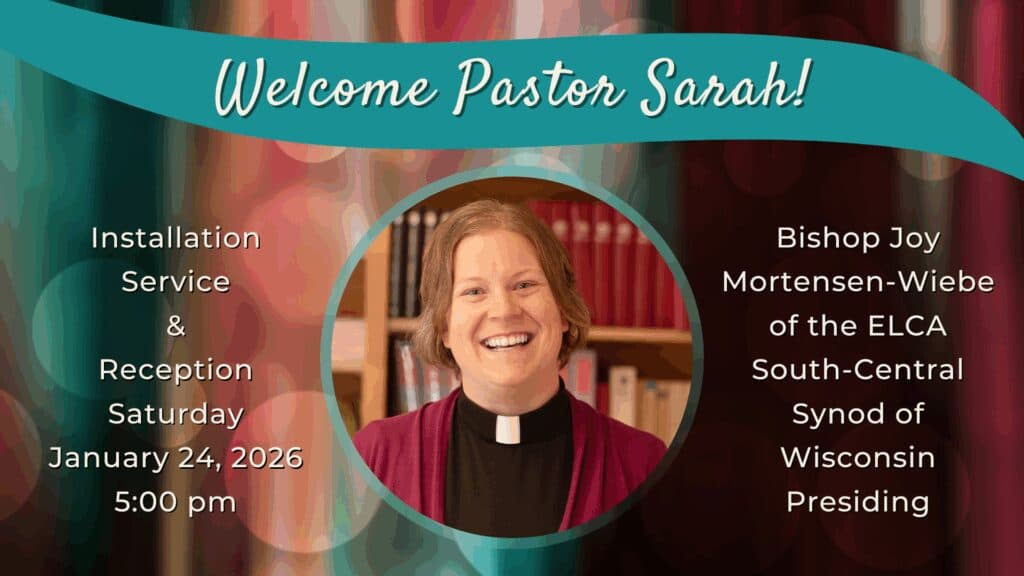 Welcome Pastor Sarah!

Installation Service & Reception Saturday January 24, 2026 5:00 pm

Bishop Joy Mortensen-Wiebe of the ELCA South-Central Synod of Wisconsin Presiding